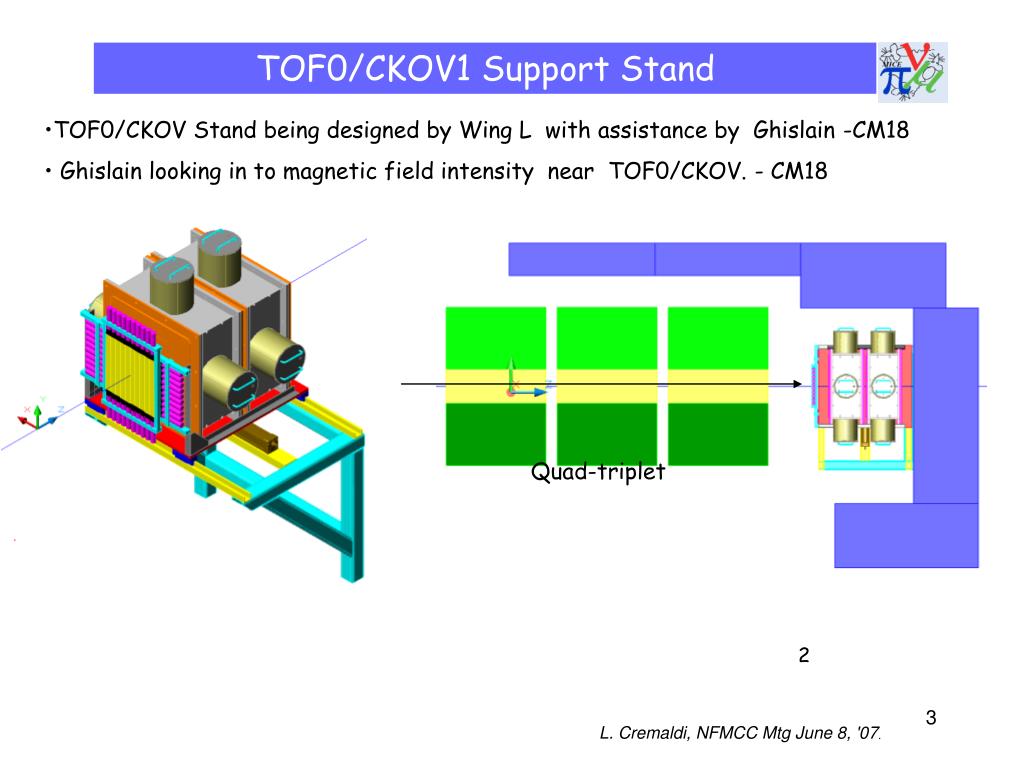 TOF0/CKOV1 Support Stand

•TOF0/CKOV Stand being designed by Wing L with assistance by Ghislain -CM18

• Ghislain looking in to magnetic field intensity near TOF0/CKOV. - CM18

Quad-triplet

2

3

L. Cremaldi, NFMCC Mtg June 8, '07.